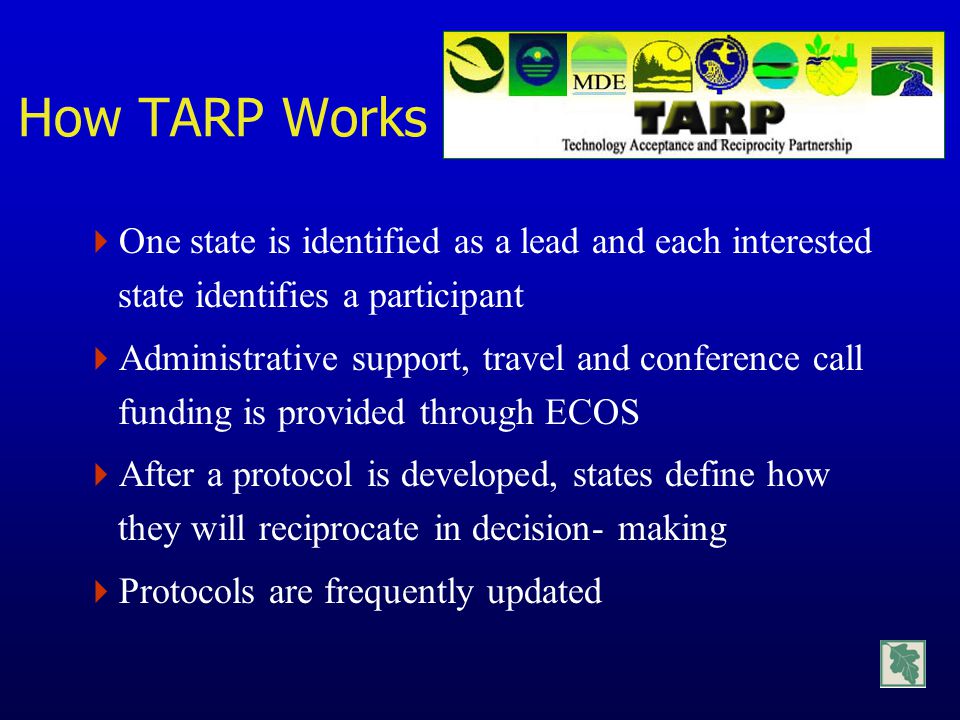 How TARP Works

MDE

TARP

Technology Acceptance and Reciprocity Partnership

One state is identified as a lead and each interested state identifies a participant

Administrative support, travel and conference call funding is provided through ECOS

After a protocol is developed, states define how they will reciprocate in decision- making

Protocols are frequently updated